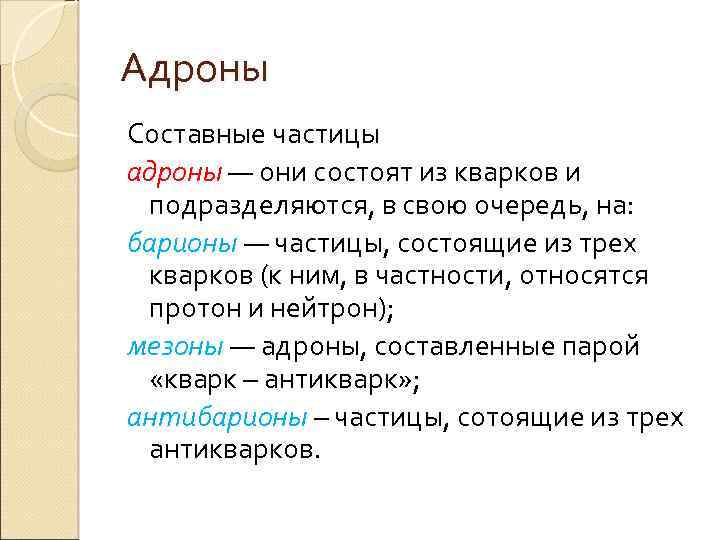 Адроны

Составные частицы

адроны — они состоят из кварков и подразделяются, в свою очередь, на:

барионы — частицы, состоящие из трех кварков (к ним, в частности, относятся протон и нейтрон);

мезоны — адроны, составленные парой «кварк – антикварк»;

антибарионы – частицы, сотоящие из трех антикварков.